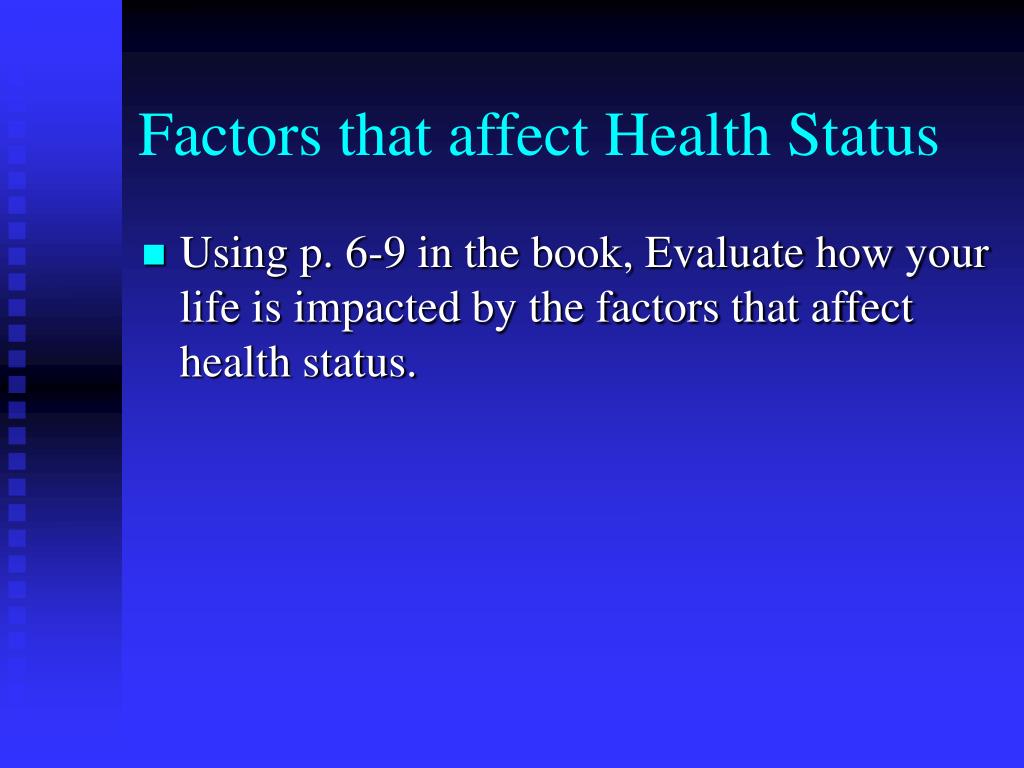 Factors that affect Health Status

Using p. 6-9 in the book, Evaluate how your life is impacted by the factors that affect health status.